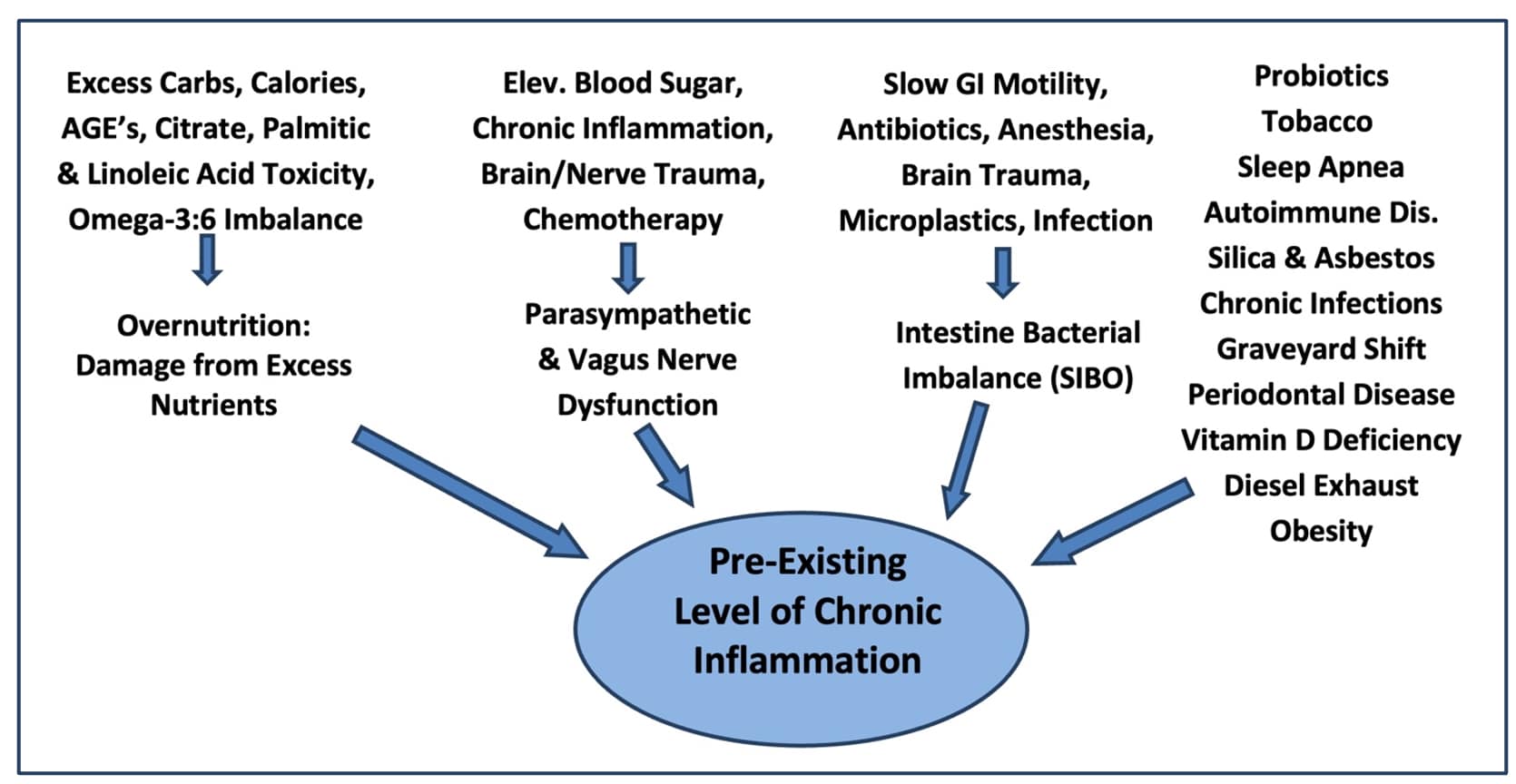 Excess Carbs, Calories, AGE's, Citrate, Palmitic & Linoleic Acid Toxicity, Omega-3:6 Imbalance

Overnutrition: Damage from Excess Nutrients

Elev. Blood Sugar, Chronic Inflammation, Brain/Nerve Trauma, Chemotherapy

Parasympathetic & Vagus Nerve Dysfunction

Slow GI Motility, Antibiotics, Anesthesia, Brain Trauma, Microplastics, Infection

Intestine Bacterial Imbalance (SIBO)

Probiotics
Tobacco
Sleep Apnea
Autoimmune Dis.
Silica & Asbestos
Chronic Infections
Graveyard Shift
Periodontal Disease
Vitamin D Deficiency
Diesel Exhaust
Obesity

Pre-Existing Level of Chronic Inflammation